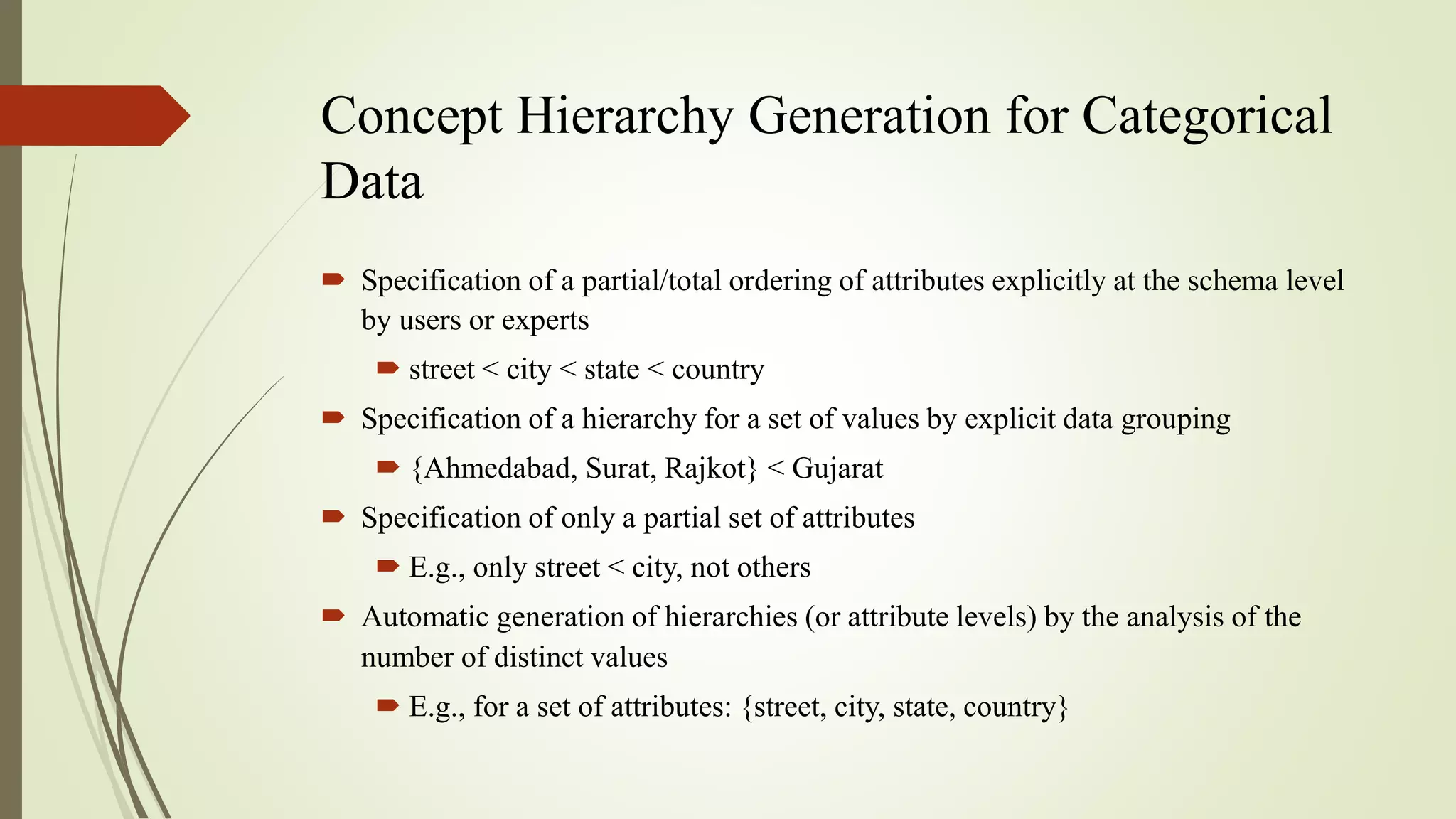 Concept Hierarchy Generation for Categorical Data

Specification of a partial/total ordering of attributes explicitly at the schema level by users or experts

street < city < state < country

Specification of a hierarchy for a set of values by explicit data grouping

{Ahmedabad, Surat, Rajkot} < Gujarat

Specification of only a partial set of attributes

E.g., only street < city, not others

Automatic generation of hierarchies (or attribute levels) by the analysis of the number of distinct values

E.g., for a set of attributes: {street, city, state, country}